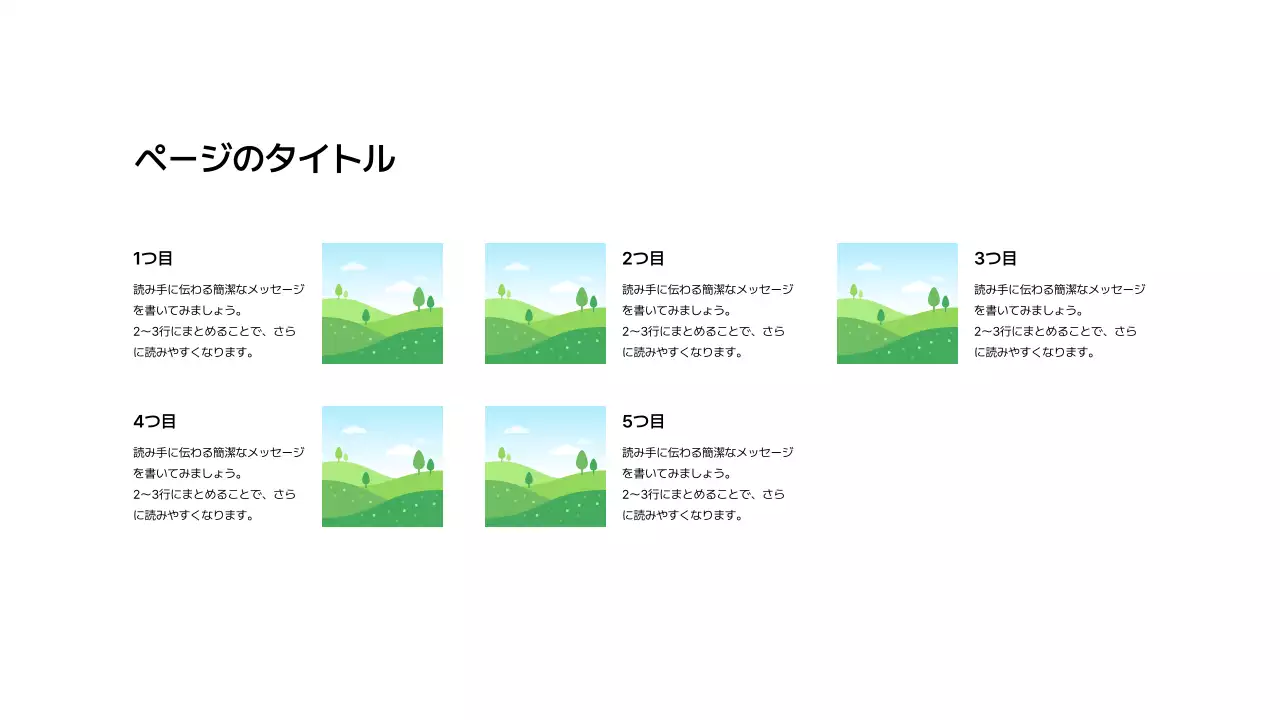 ページのタイトル

1つ目

読み手に伝わる簡潔なメッセージを書いてみましょう。
2〜3行にまとめることで、さらに読みやすくなります。

2つ目

読み手に伝わる簡潔なメッセージを書いてみましょう。
2〜3行にまとめることで、さらに読みやすくなります。

3つ目

読み手に伝わる簡潔なメッセージを書いてみましょう。
2〜3行にまとめることで、さらに読みやすくなります。

4つ目

読み手に伝わる簡潔なメッセージを書いてみましょう。
2〜3行にまとめることで、さらに読みやすくなります。

5つ目

読み手に伝わる簡潔なメッセージを書いてみましょう。
2〜3行にまとめることで、さらに読みやすくなります。